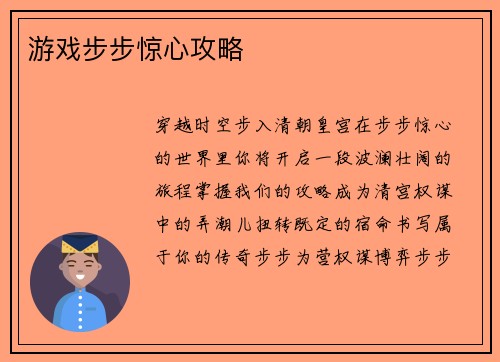 游戏步步惊心攻略

穿越时空步入清朝皇宫在步步惊心的世界里你将开启一段波澜壮阔的旅程掌握我们的攻略成为清宫权谋中的弄潮儿扭转既定的宿命书写属于你的传奇步步为营权谋博弈步步